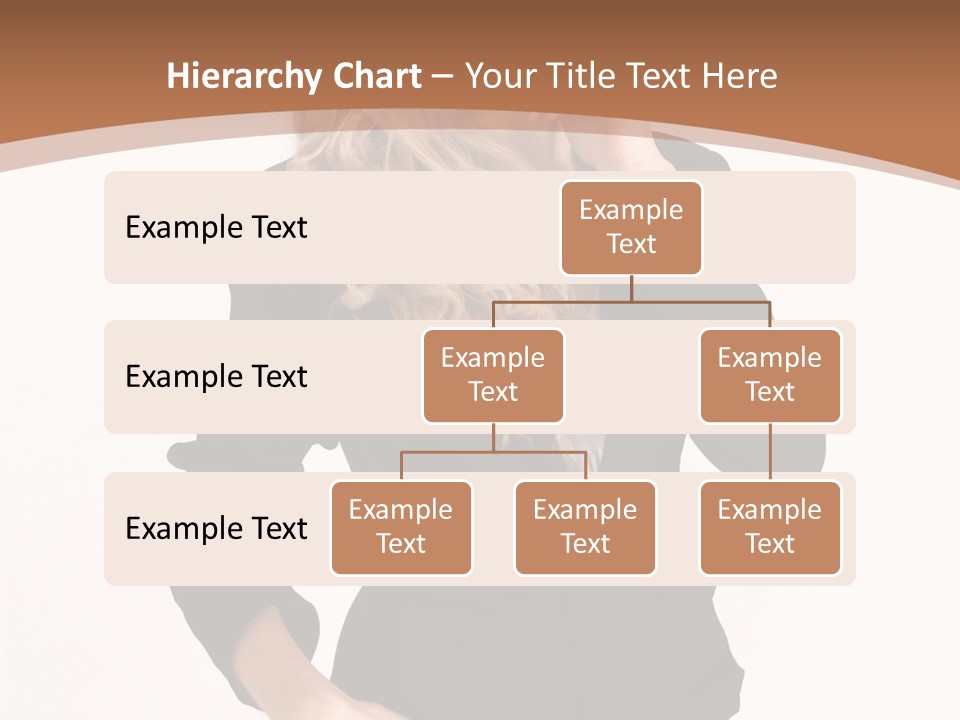 Hierarchy Chart – Your Title Text Here

Example Text

Example Text

Example Text

Example Text

Example Text

Example Text

Example Text

Example Text

Example Text